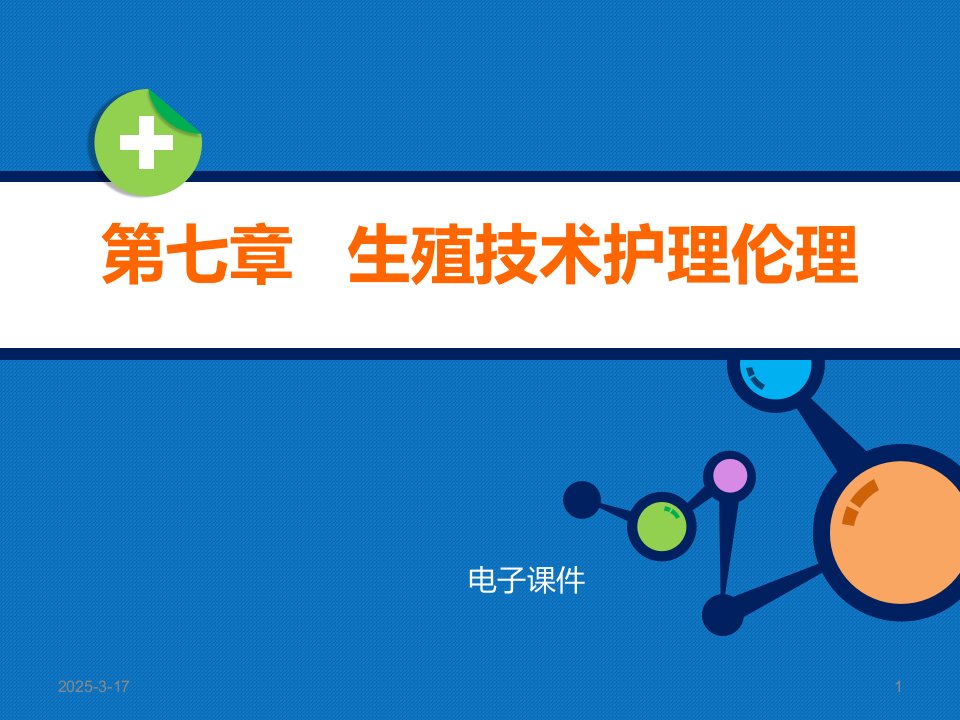 第七章 生殖技术护理伦理

电子课件

2025-3-17

1